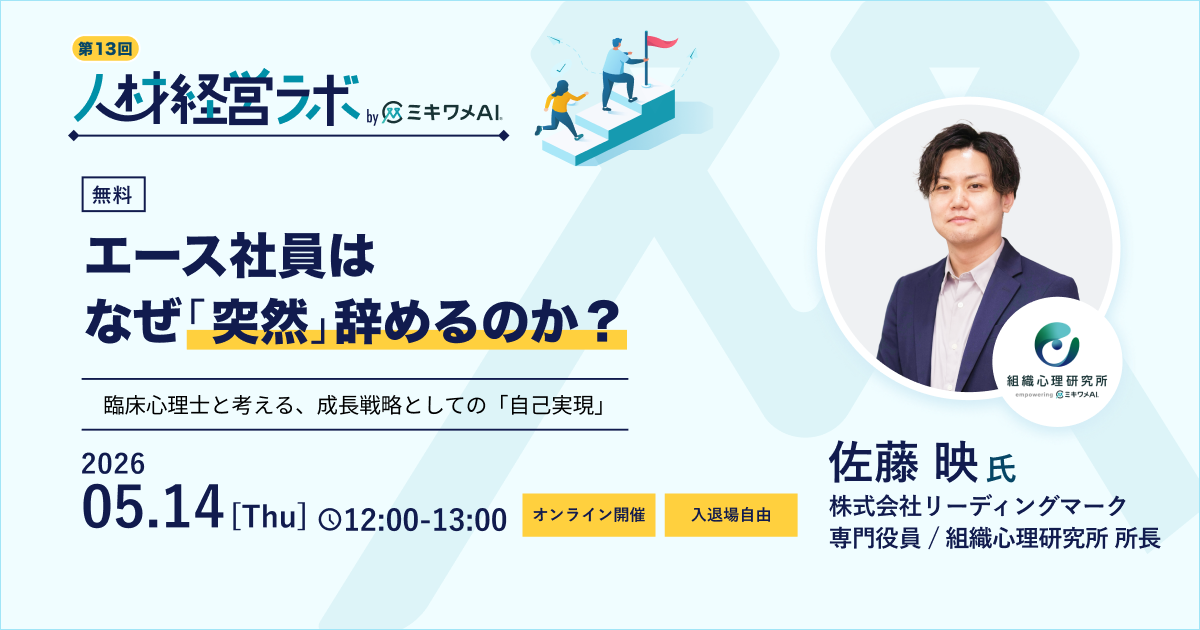 第13回
人材経営ラボ by ミキワメAI

無料

エース社員は
なぜ「突然」辞めるのか？

臨床心理士と考える、成長戦略としての「自己実現」

2026
05.14 [Thu] 12:00-13:00

オンライン開催
入退場自由

組織心理研究所
empowering ミキワメAI

佐藤 映 氏
株式会社リーディングマーク
専門役員 / 組織心理研究所 所長